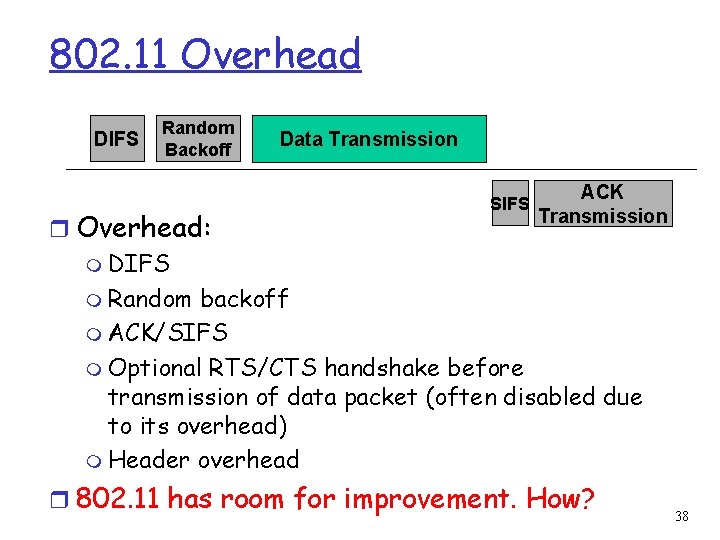 802.11 Overhead

DIFS

Random Backoff

Data Transmission

SIFS

ACK Transmission

Overhead:

DIFS

Random backoff

ACK/SIFS

Optional RTS/CTS handshake before transmission of data packet (often disabled due to its overhead)

Header overhead

802.11 has room for improvement. How?

38